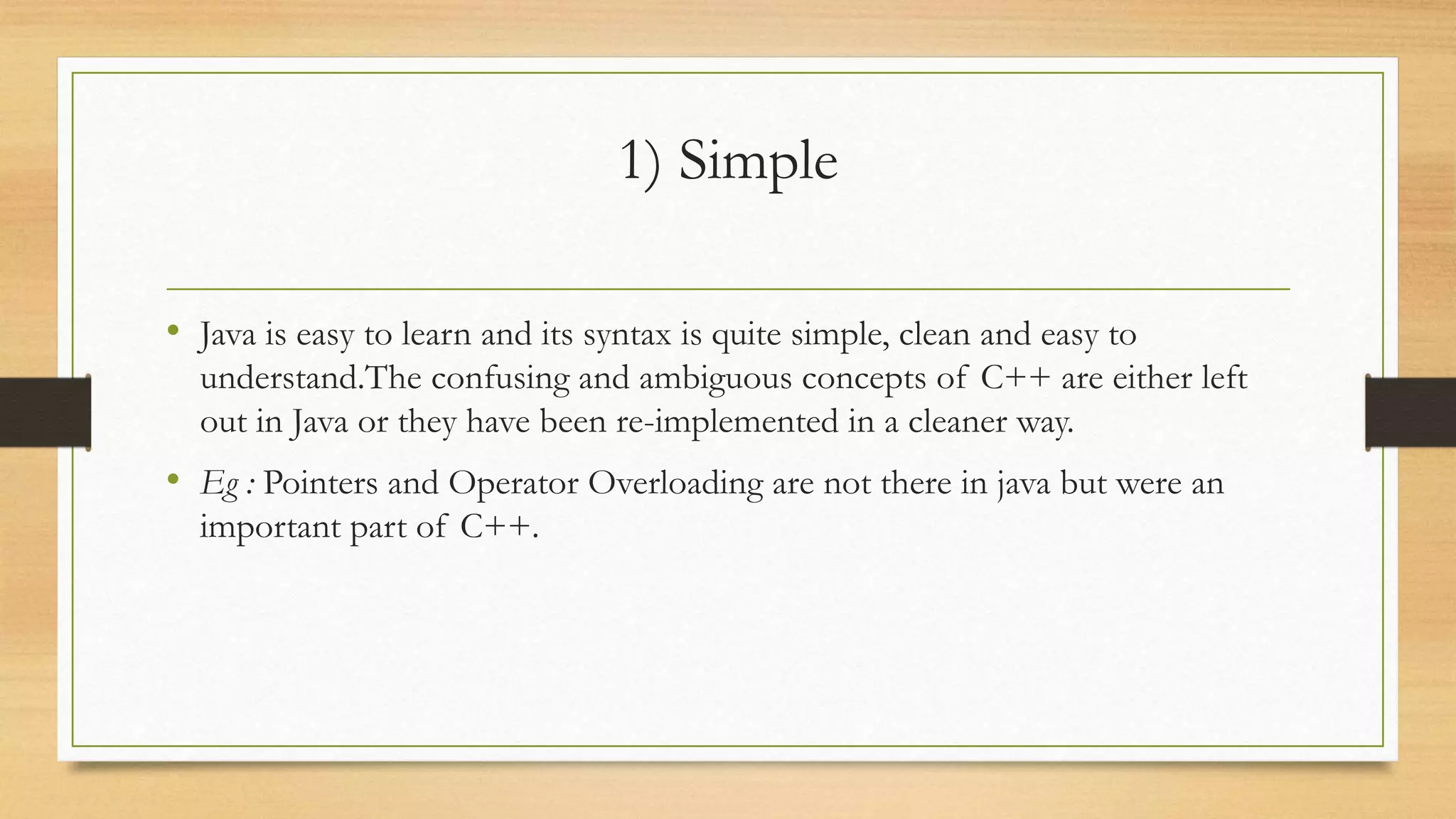 1) Simple

• Java is easy to learn and its syntax is quite simple, clean and easy to understand.The confusing and ambiguous concepts of C++ are either left out in Java or they have been re-implemented in a cleaner way.

• Eg : Pointers and Operator Overloading are not there in java but were an important part of C++.